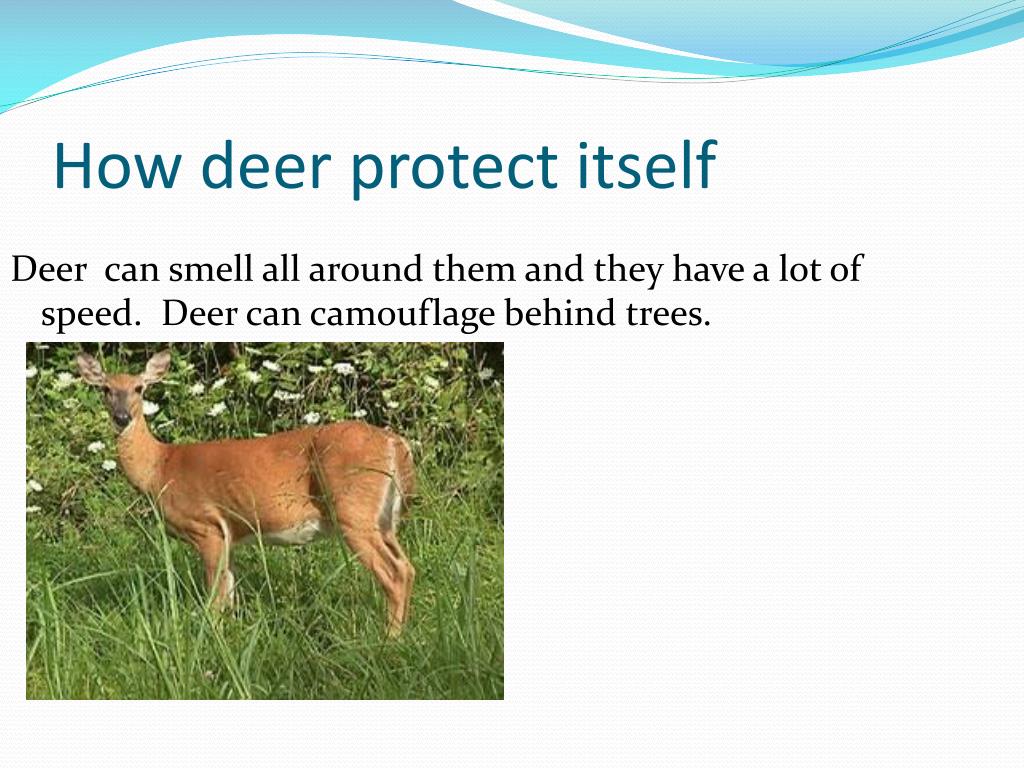 How deer protect itself

Deer can smell all around them and they have a lot of speed. Deer can camouflage behind trees.